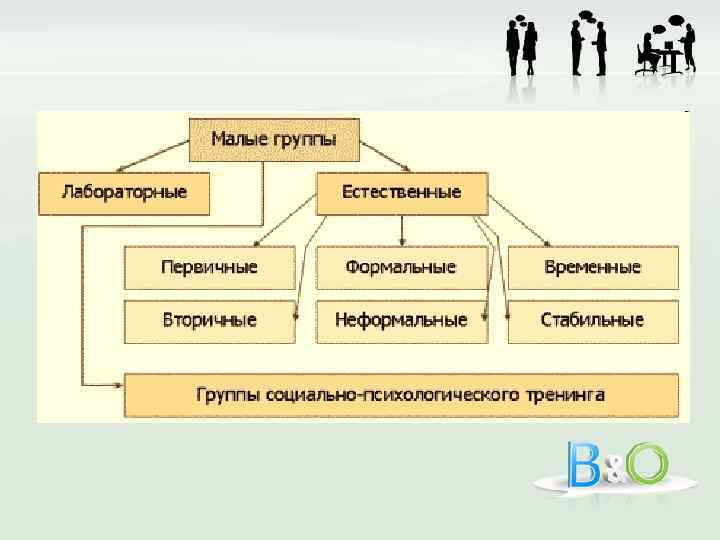 Малые группы

Лабораторные

Естественные

Первичные

Формальные

Временные

Вторичные

Неформальные

Стабильные

Группы социально-психологического тренинга

B&O